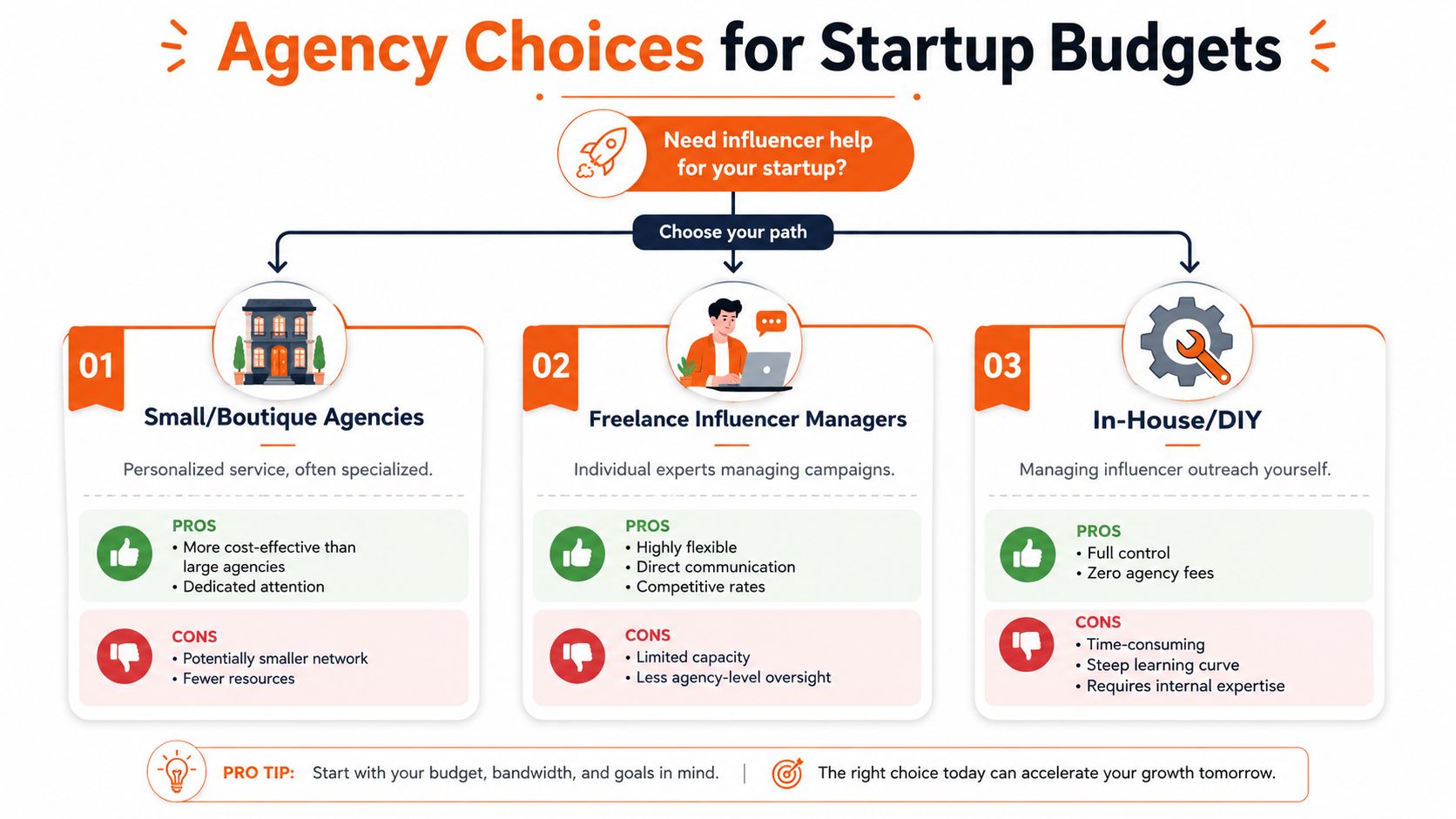 Agency Choices for Startup Budgets

Need influencer help for your startup?

Choose your path

01
Small/Boutique Agencies

Personalized service, often specialized.

PROS
• More cost-effective than large agencies
• Dedicated attention

CONS
• Potentially smaller network
• Fewer resources

02
Freelance Influencer Managers

Individual experts managing campaigns.

PROS
• Highly flexible
• Direct communication
• Competitive rates

CONS
• Limited capacity
• Less agency-level oversight

03
In-House/DIY

Managing influencer outreach yourself.

PROS
• Full control
• Zero agency fees

CONS
• Time-consuming
• Steep learning curve
• Requires internal expertise

PRO TIP: Start with your budget, bandwidth, and goals in mind. | The right choice today can accelerate your growth tomorrow.